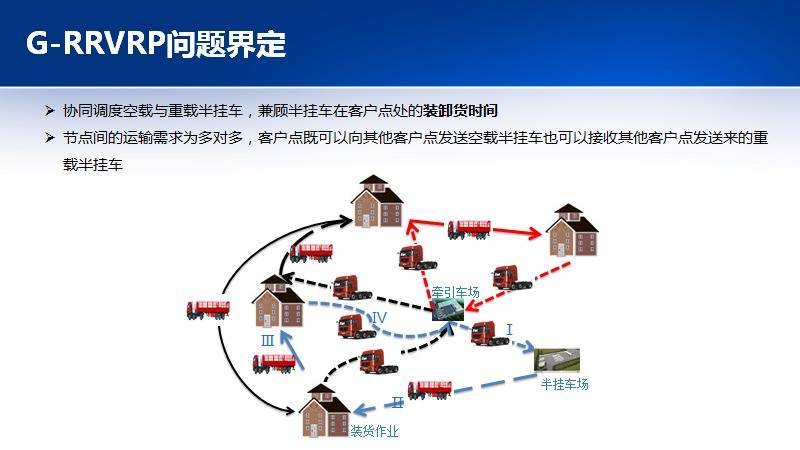 G-RRVRP问题界定

➢ 协同调度空载与重载半挂车，兼顾半挂车在客户点处的装卸货时间

➢ 节点间的运输需求为多对多，客户点既可以向其他客户点发送空载半挂车也可以接收其他客户点发送来的重载半挂车

牵引车场

IV

I

III

半挂车场

II

装货作业